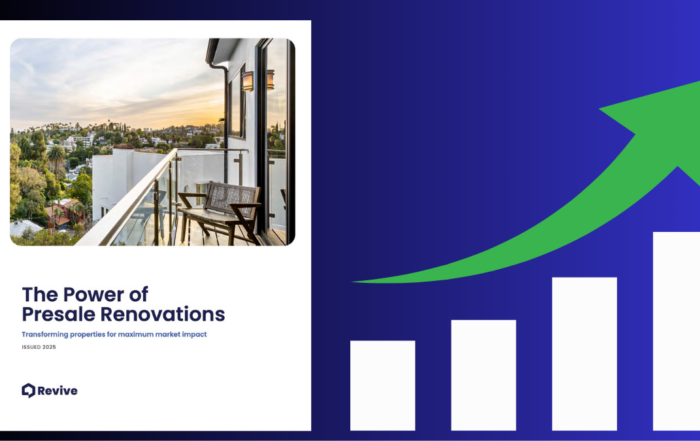 The Power of
Presale Renovations

Transforming properties for maximum market impact

ISSUED 2025

Revive